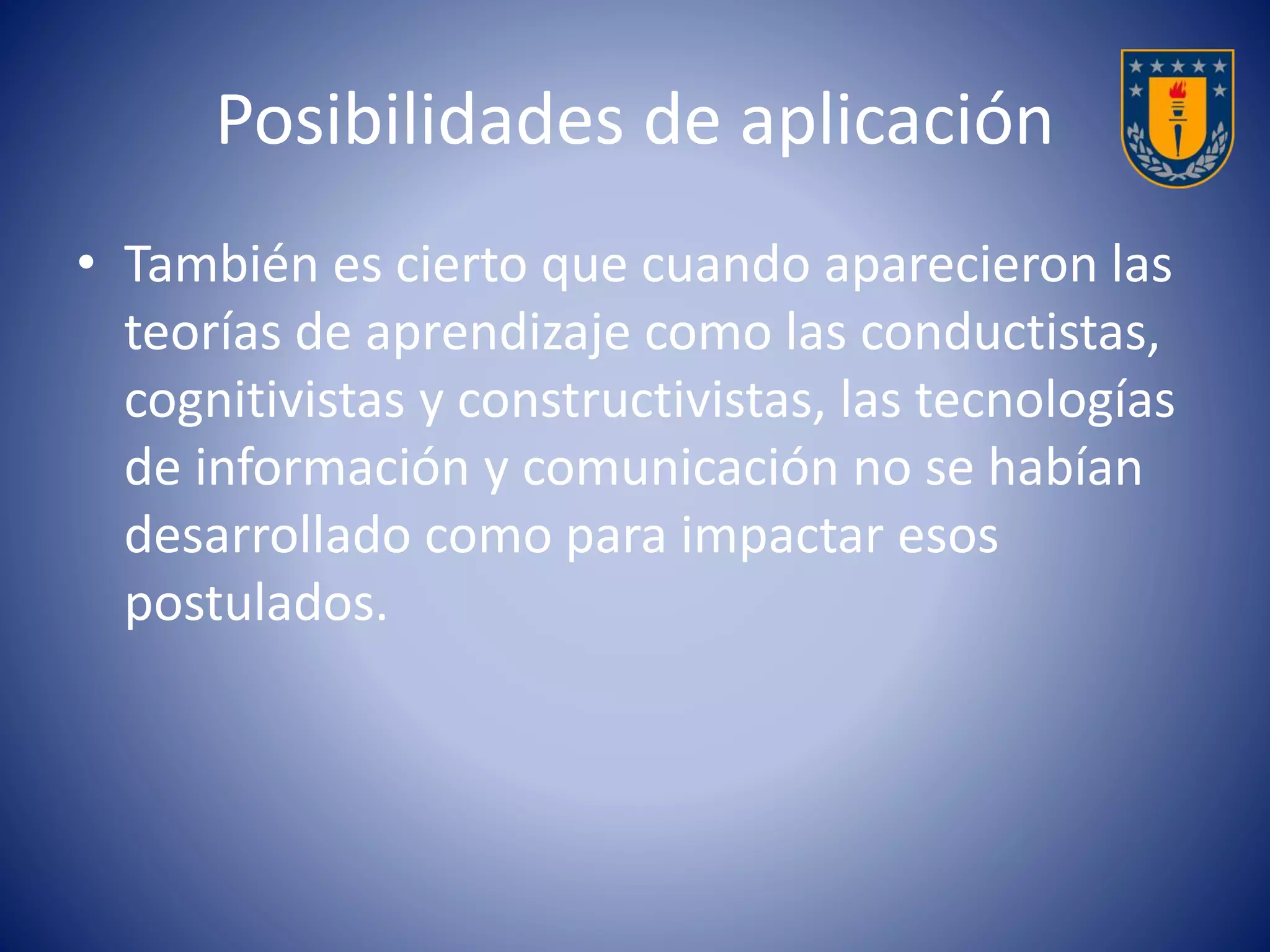 Posibilidades de aplicación

• También es cierto que cuando aparecieron las teorías de aprendizaje como las conductistas, cognitivistas y constructivistas, las tecnologías de información y comunicación no se habían desarrollado como para impactar esos postulados.